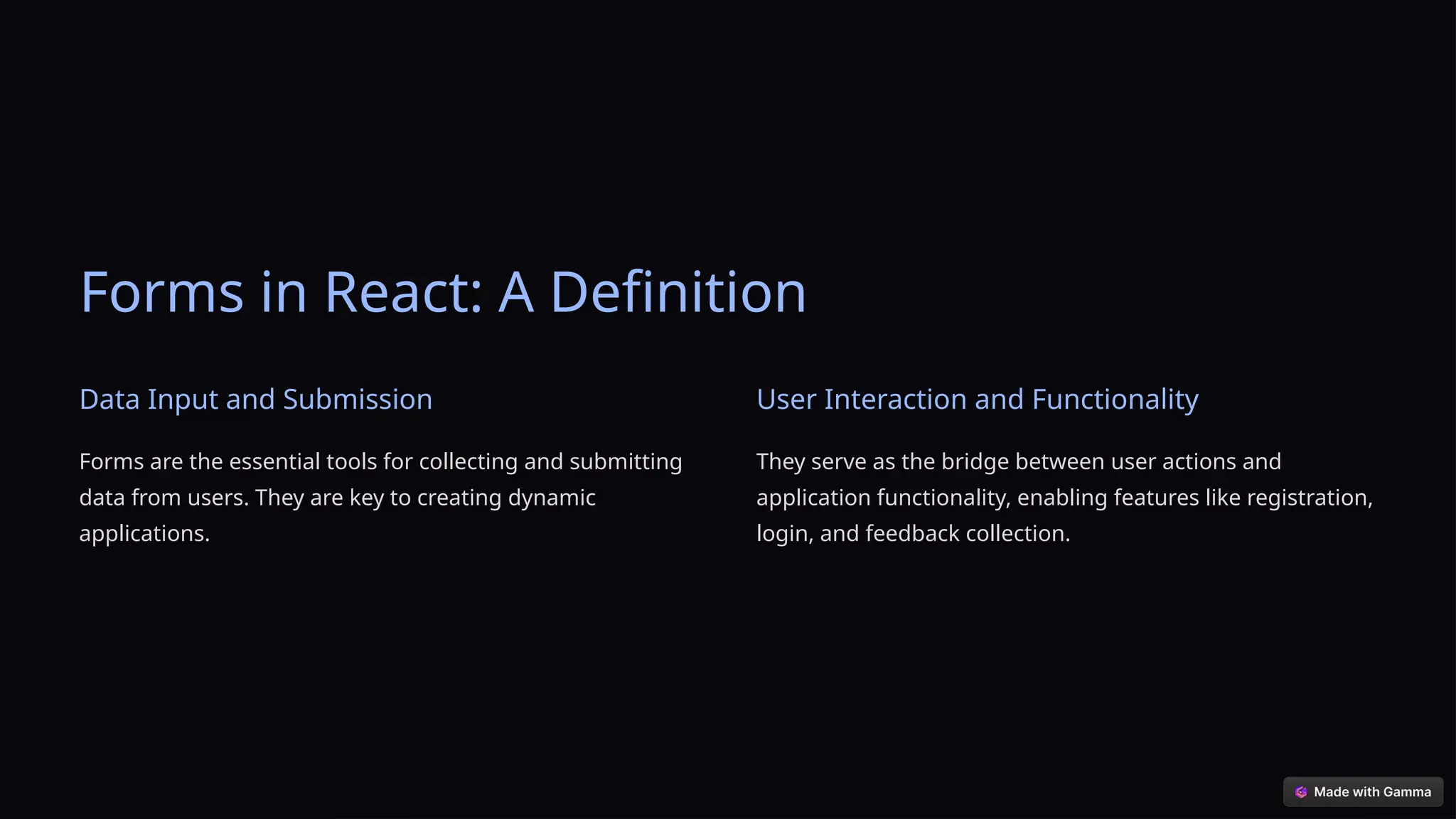 Forms in React: A Definition

Data Input and Submission

Forms are the essential tools for collecting and submitting data from users. They are key to creating dynamic applications.

User Interaction and Functionality

They serve as the bridge between user actions and application functionality, enabling features like registration, login, and feedback collection.

Made with Gamma